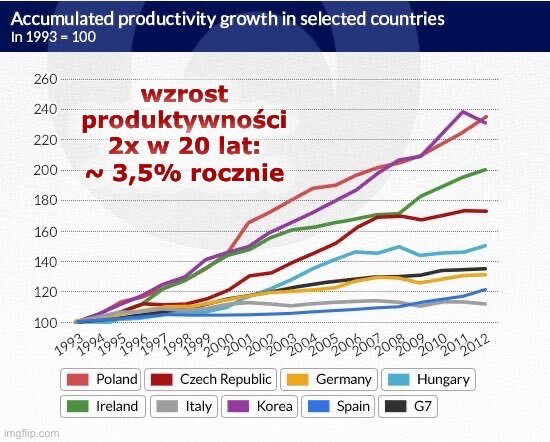 Accumulated productivity growth in selected countries
In 1993 = 100

wzrost produktywności 2x w 20 lat: ~ 3,5% rocznie

260
240
220
200
180
160
140
120
100

1993 1994 1995 1996 1997 1998 1999 2000 2001 2002 2003 2004 2005 2006 2007 2008 2009 2010 2011 2012

Poland
Czech Republic
Germany
Hungary
Ireland
Italy
Korea
Spain
G7

imgflip.com